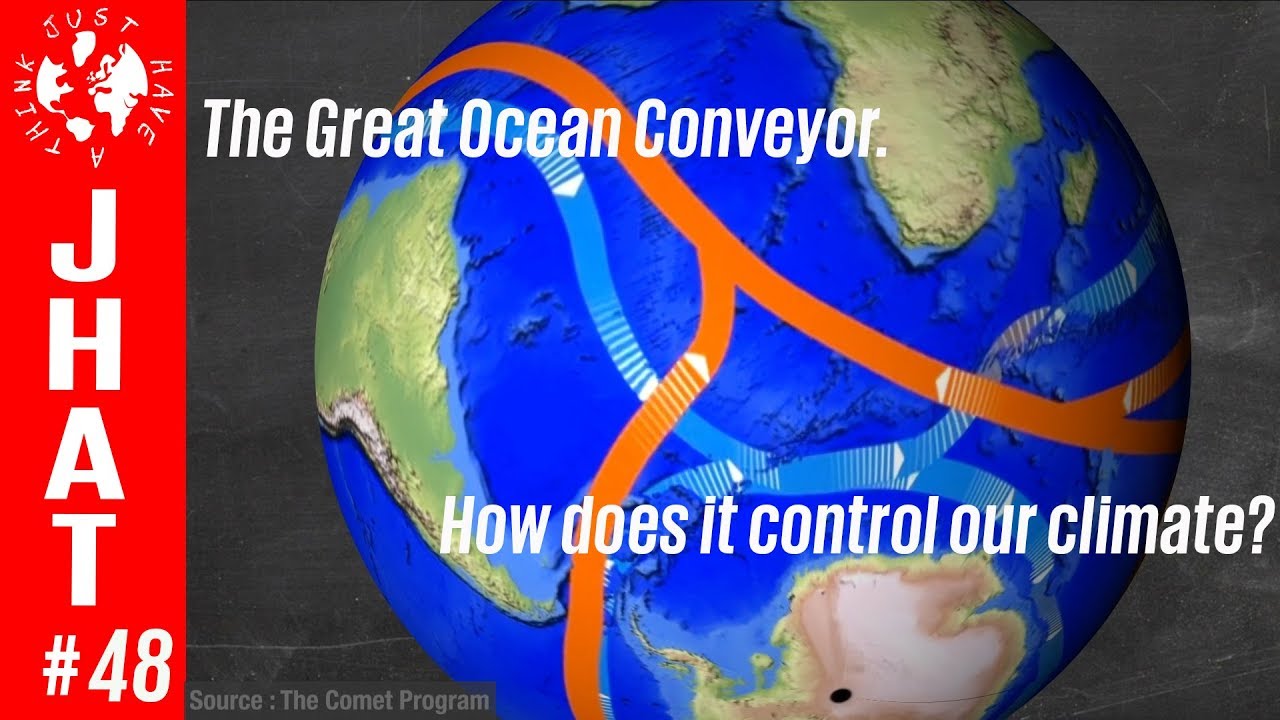 JUST HAVE A THINK

JHAT

#48

The Great Ocean Conveyor.

How does it control our climate?

Source : The Comet Program